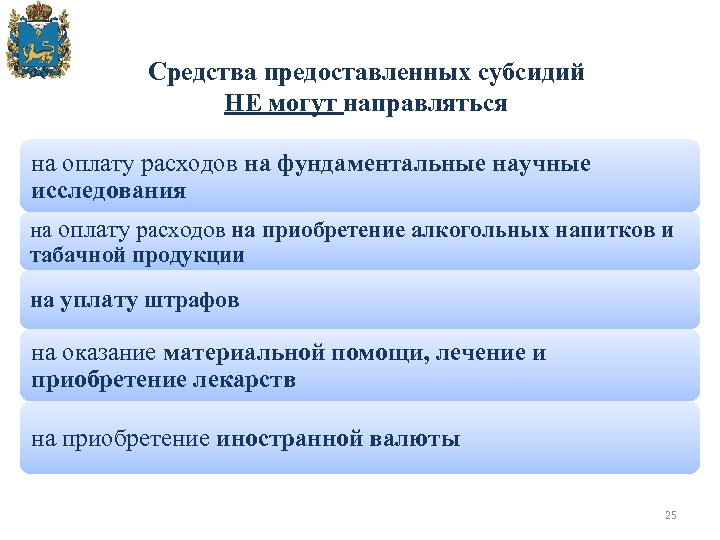 Средства предоставленных субсидий
НЕ могут направляться

на оплату расходов на фундаментальные научные исследования

на оплату расходов на приобретение алкогольных напитков и табачной продукции

на уплату штрафов

на оказание материальной помощи, лечение и приобретение лекарств

на приобретение иностранной валюты

25